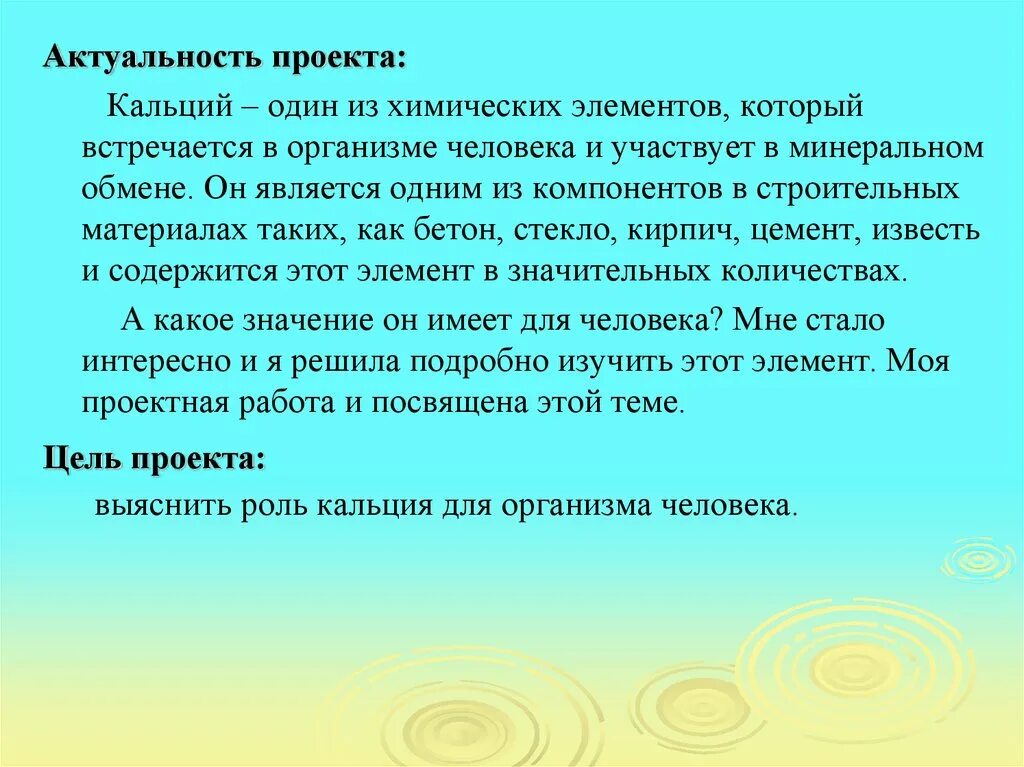 Актуальность проекта:

Кальций – один из химических элементов, который встречается в организме человека и участвует в минеральном обмене. Он является одним из компонентов в строительных материалах таких, как бетон, стекло, кирпич, цемент, известь и содержится этот элемент в значительных количествах.

А какое значение он имеет для человека? Мне стало интересно и я решила подробно изучить этот элемент. Моя проектная работа и посвящена этой теме.

Цель проекта:

выяснить роль кальция для организма человека.